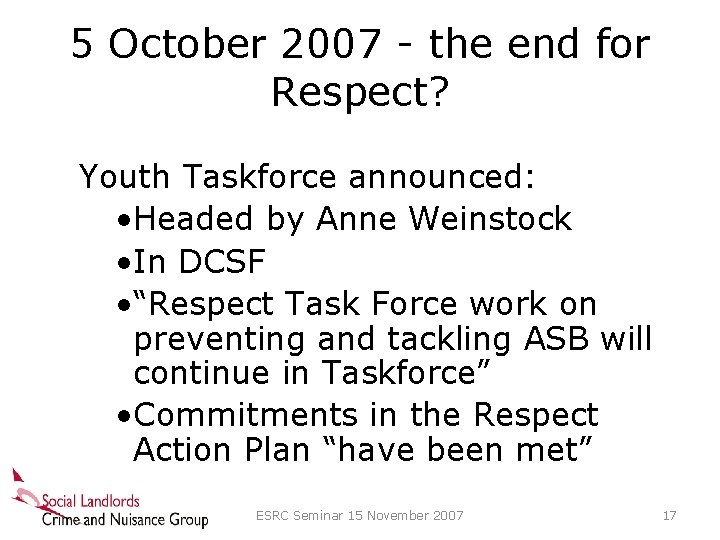 5 October 2007 - the end for Respect?

Youth Taskforce announced:

•Headed by Anne Weinstock

•In DCSF

•“Respect Task Force work on preventing and tackling ASB will continue in Taskforce”

•Commitments in the Respect Action Plan “have been met”

Social Landlords Crime and Nuisance Group

ESRC Seminar 15 November 2007

17